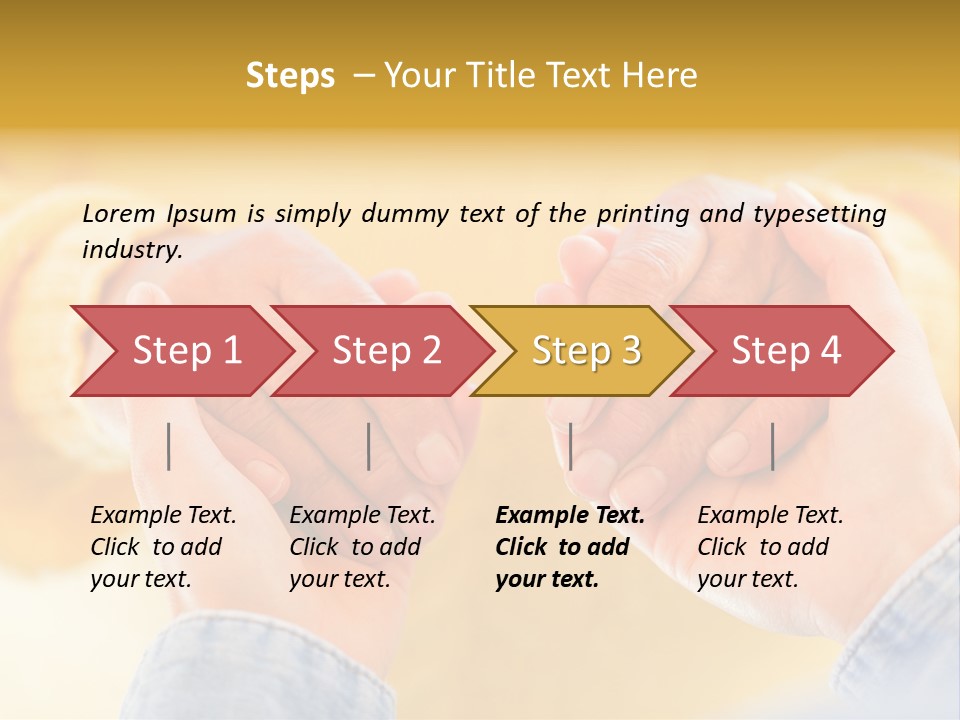 Steps – Your Title Text Here

Lorem Ipsum is simply dummy text of the printing and typesetting industry.

Step 1

Step 2

Step 3

Step 4

Example Text. Click to add your text.

Example Text. Click to add your text.

Example Text. Click to add your text.

Example Text. Click to add your text.